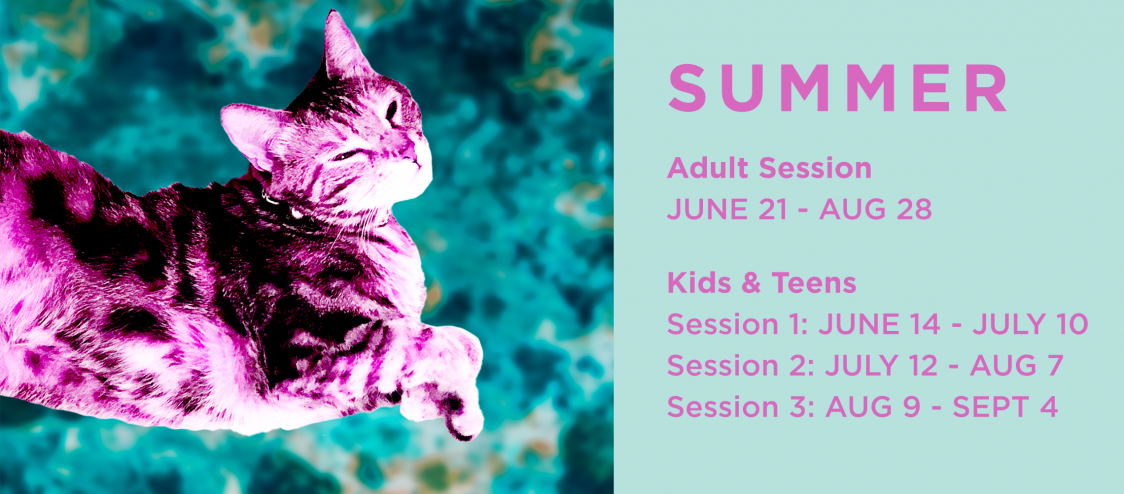 SUMMER

Adult Session
JUNE 21 - AUG 28

Kids & Teens
Session 1: JUNE 14 - JULY 10
Session 2: JULY 12 - AUG 7
Session 3: AUG 9 - SEPT 4